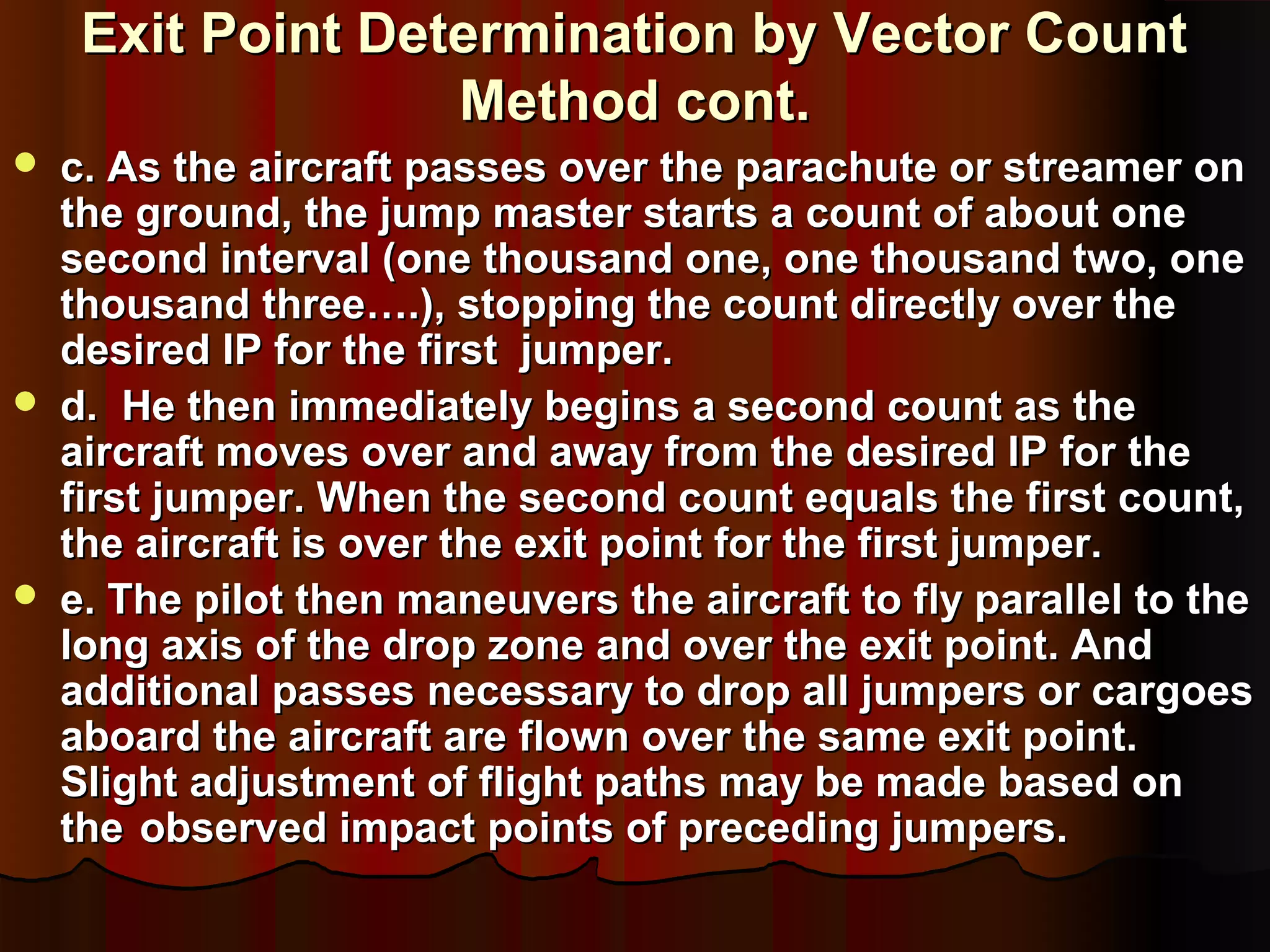 Exit Point Determination by Vector Count Method cont.

c. As the aircraft passes over the parachute or streamer on the ground, the jump master starts a count of about one second interval (one thousand one, one thousand two, one thousand three….), stopping the count directly over the desired IP for the first jumper.

d. He then immediately begins a second count as the aircraft moves over and away from the desired IP for the first jumper. When the second count equals the first count, the aircraft is over the exit point for the first jumper.

e. The pilot then maneuvers the aircraft to fly parallel to the long axis of the drop zone and over the exit point. And additional passes necessary to drop all jumpers or cargoes aboard the aircraft are flown over the same exit point. Slight adjustment of flight paths may be made based on the observed impact points of preceding jumpers.